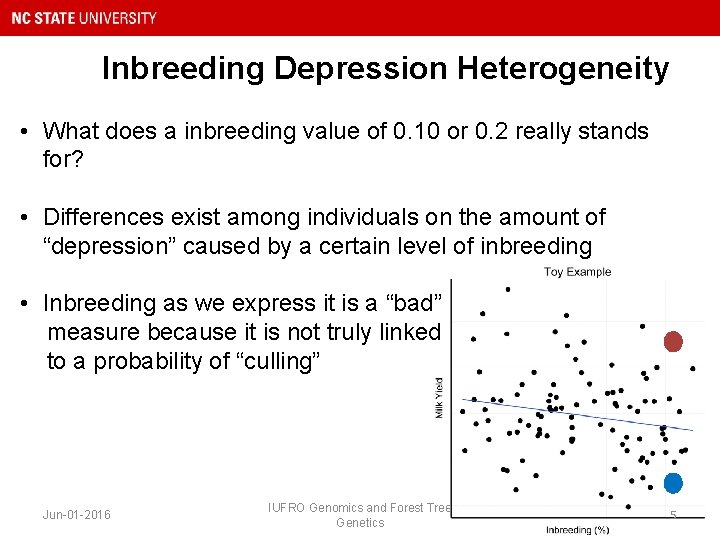 NC STATE UNIVERSITY

Inbreeding Depression Heterogeneity

• What does a inbreeding value of 0.10 or 0.2 really stands for?

• Differences exist among individuals on the amount of "depression" caused by a certain level of inbreeding

• Inbreeding as we express it is a "bad" measure because it is not truly linked to a probability of "culling"

Toy Example

Milk Yield

Inbreeding (%)

Jun-01-2016

IUFRO Genomics and Forest Tree Genetics

5